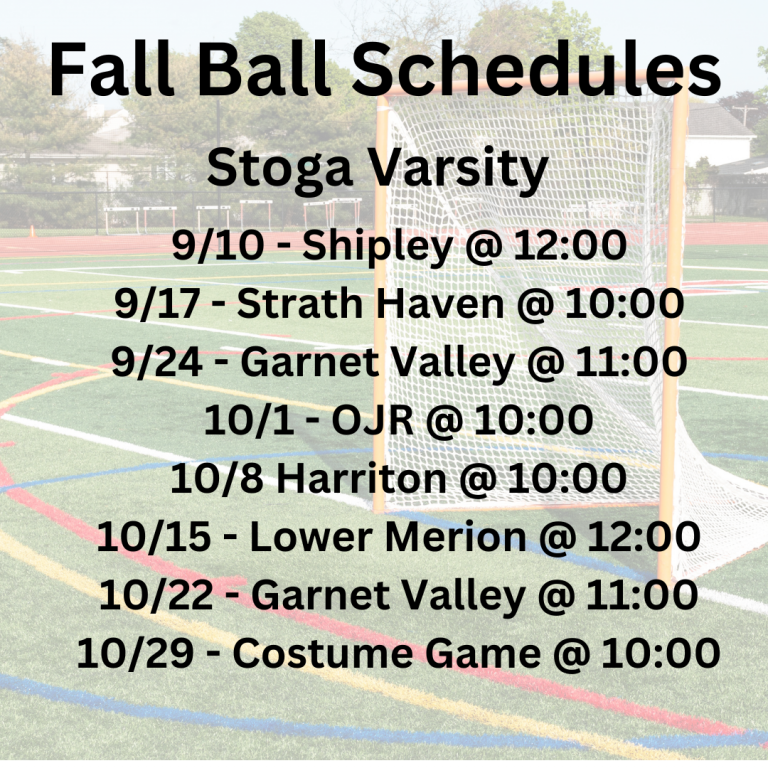 Fall Ball Schedules

Stoga Varsity

9/10 - Shipley @ 12:00
9/17 - Strath Haven @ 10:00
9/24 - Garnet Valley @ 11:00
10/1 - OJR @ 10:00
10/8 Harriton @ 10:00
10/15 - Lower Merion @ 12:00
10/22 - Garnet Valley @ 11:00
10/29 - Costume Game @ 10:00